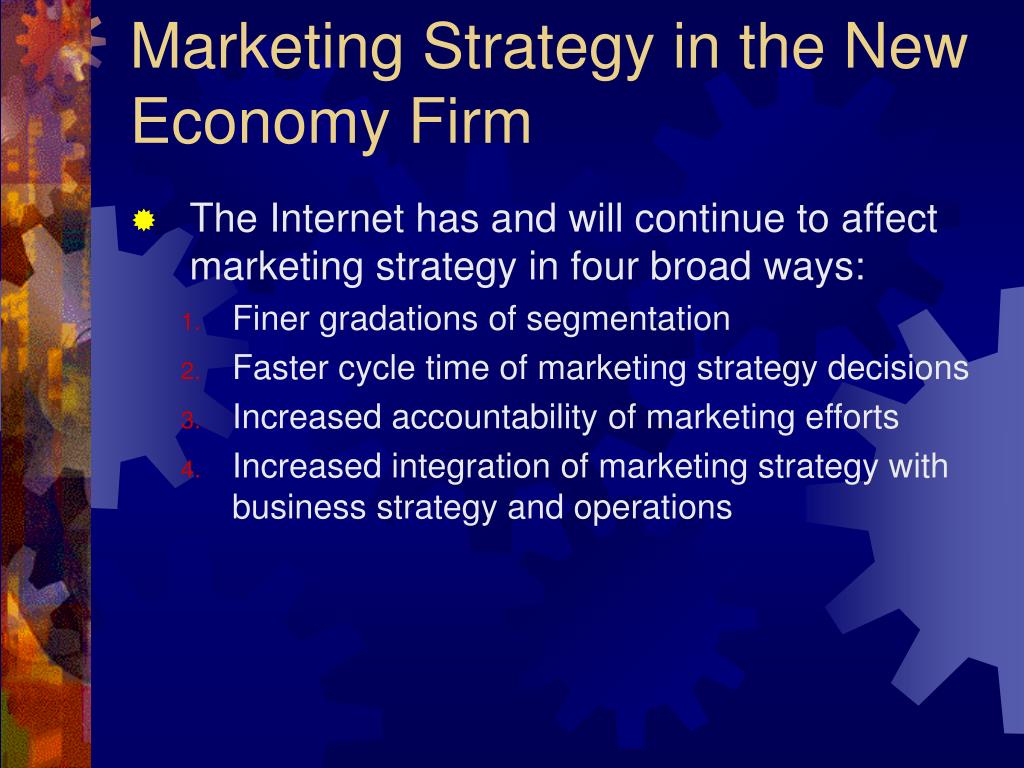 Marketing Strategy in the New Economy Firm

The Internet has and will continue to affect marketing strategy in four broad ways:

1. Finer gradations of segmentation
2. Faster cycle time of marketing strategy decisions
3. Increased accountability of marketing efforts
4. Increased integration of marketing strategy with business strategy and operations